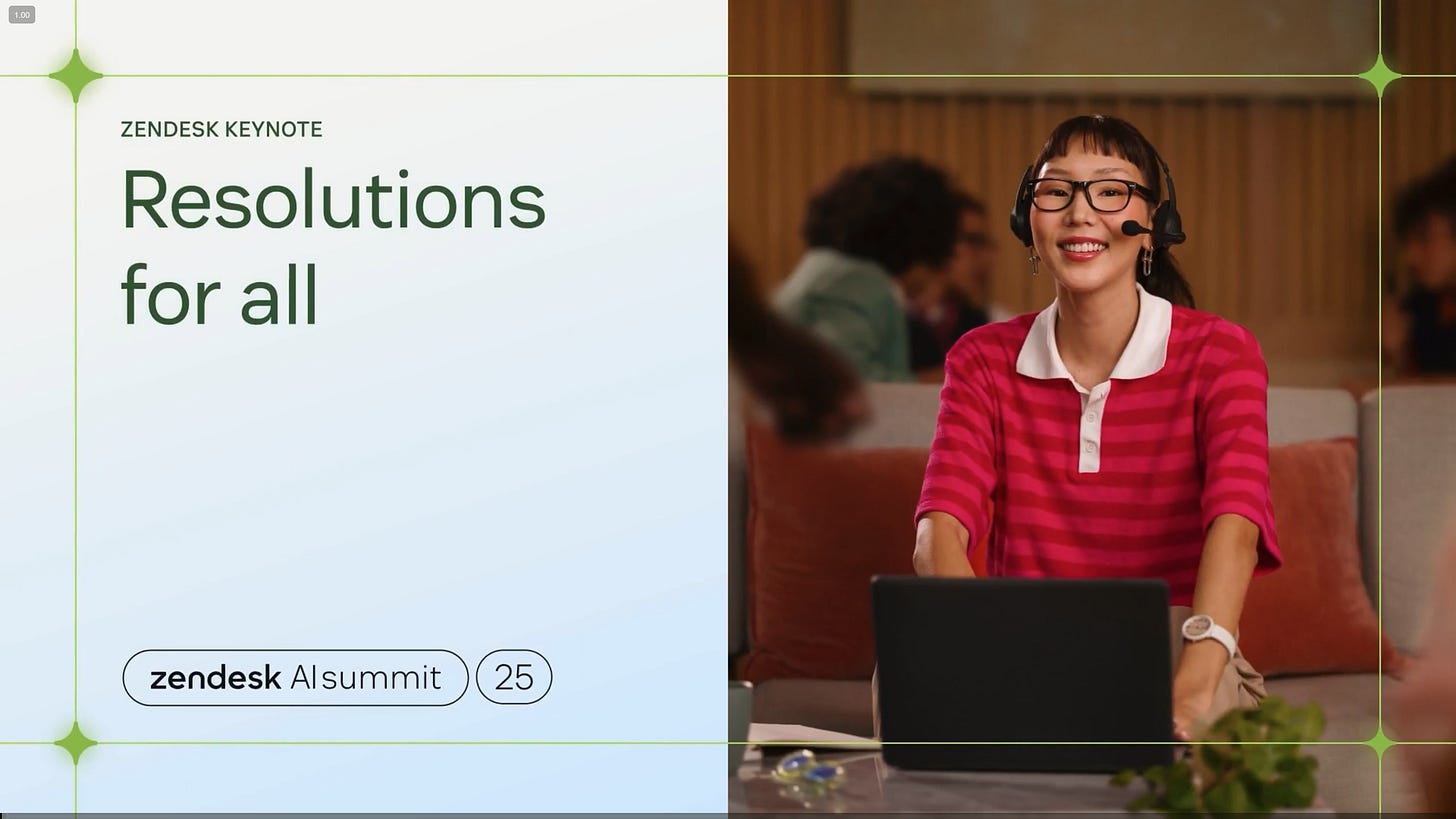 1.00

ZENDESK KEYNOTE

Resolutions for all

zendesk AI summit 25